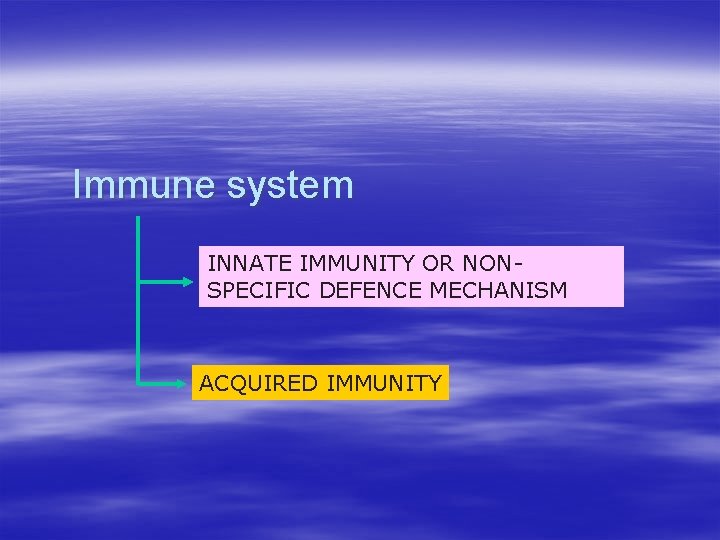 Immune system

INNATE IMMUNITY OR NON-SPECIFIC DEFENCE MECHANISM

ACQUIRED IMMUNITY